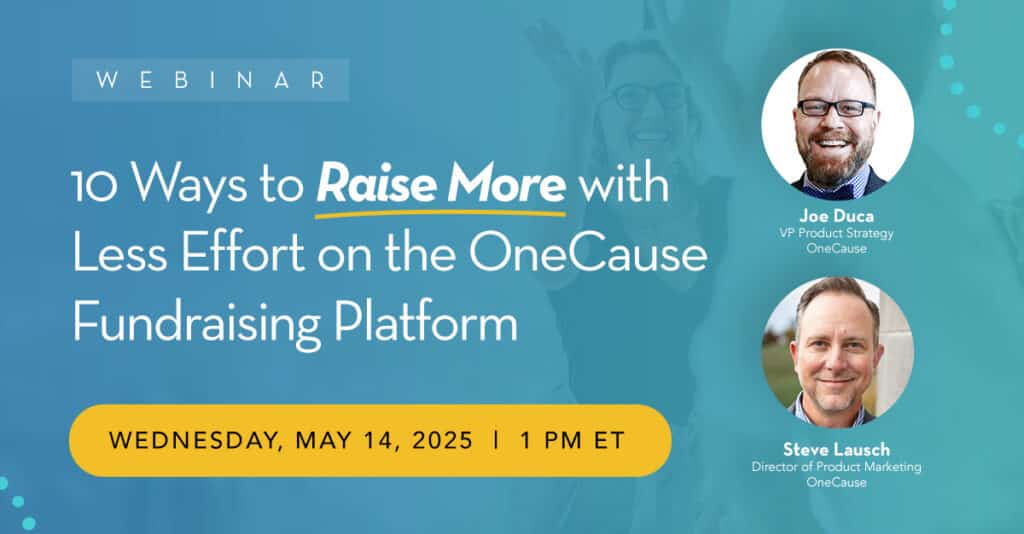 WEBINAR

10 Ways to Raise More with Less Effort on the OneCause Fundraising Platform

WEDNESDAY, MAY 14, 2025 | 1 PM ET

Joe Duca
VP Product Strategy
OneCause

Steve Lausch
Director of Product Marketing
OneCause